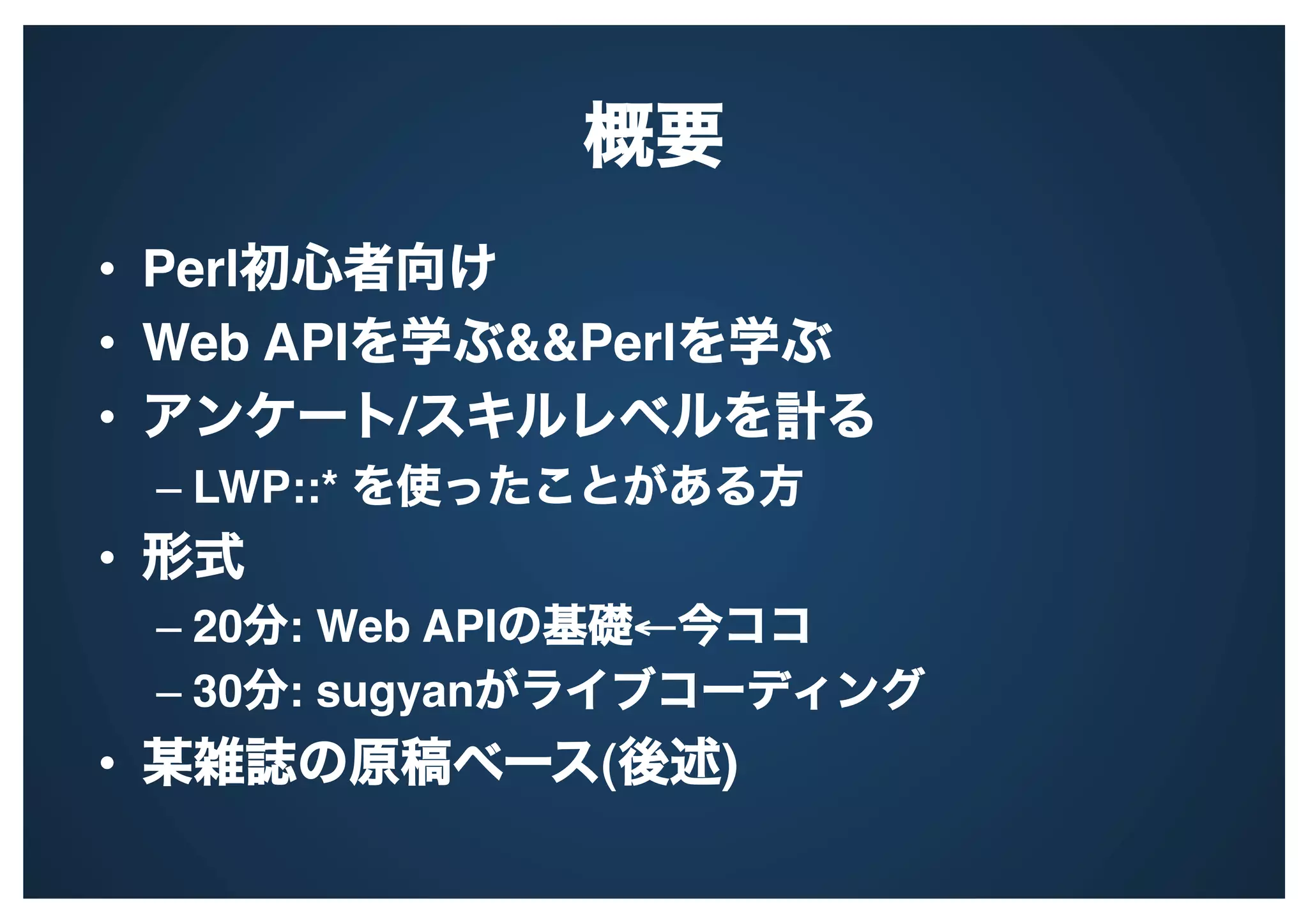 概要

• Perl初心者向け
• Web APIを学ぶ&&Perlを学ぶ
• アンケート/スキルレベルを計る
– LWP::* を使ったことがある方
• 形式
– 20分: Web APIの基礎←今ココ
– 30分: sugyanがライブコーディング
• 某雑誌の原稿ベース(後述)